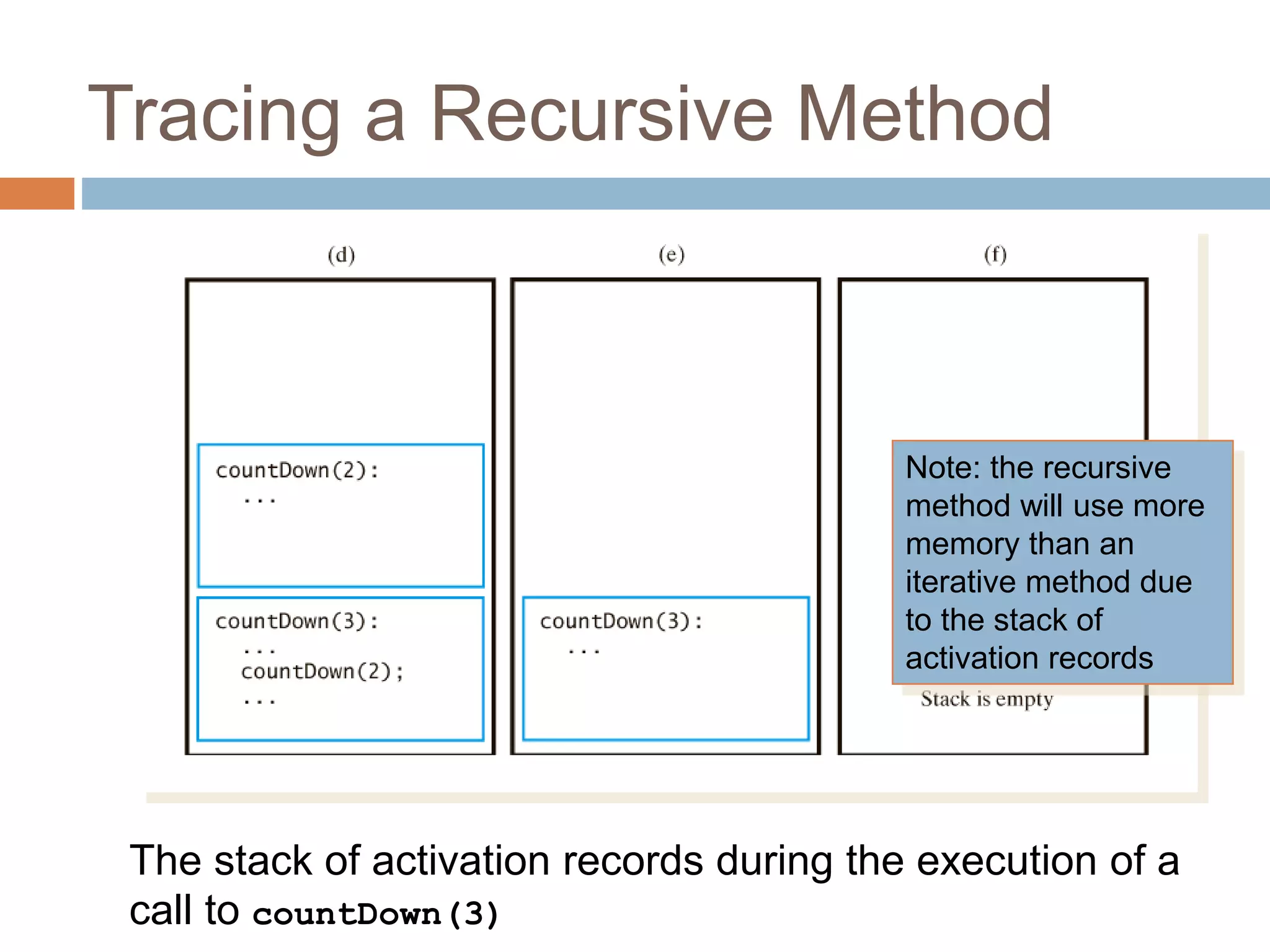 Tracing a Recursive Method

(d)

countDown(2):
...

countDown(3):
...
countDown(2);
...

(e)

countDown(3):
...

(f)

Note: the recursive method will use more memory than an iterative method due to the stack of activation records

Stack is empty

The stack of activation records during the execution of a call to countDown(3)